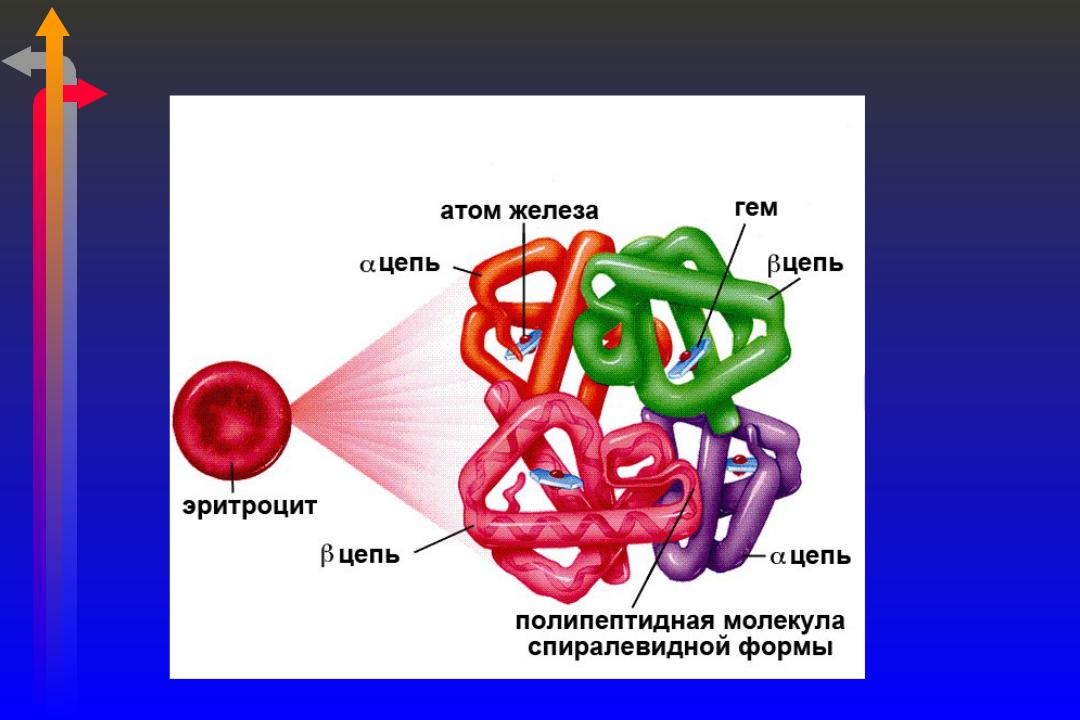 атом железа

гем

$\alpha$ цепь

$\beta$ цепь

эритроцит

$\beta$ цепь

$\alpha$ цепь

полипептидная молекула спиралевидной формы